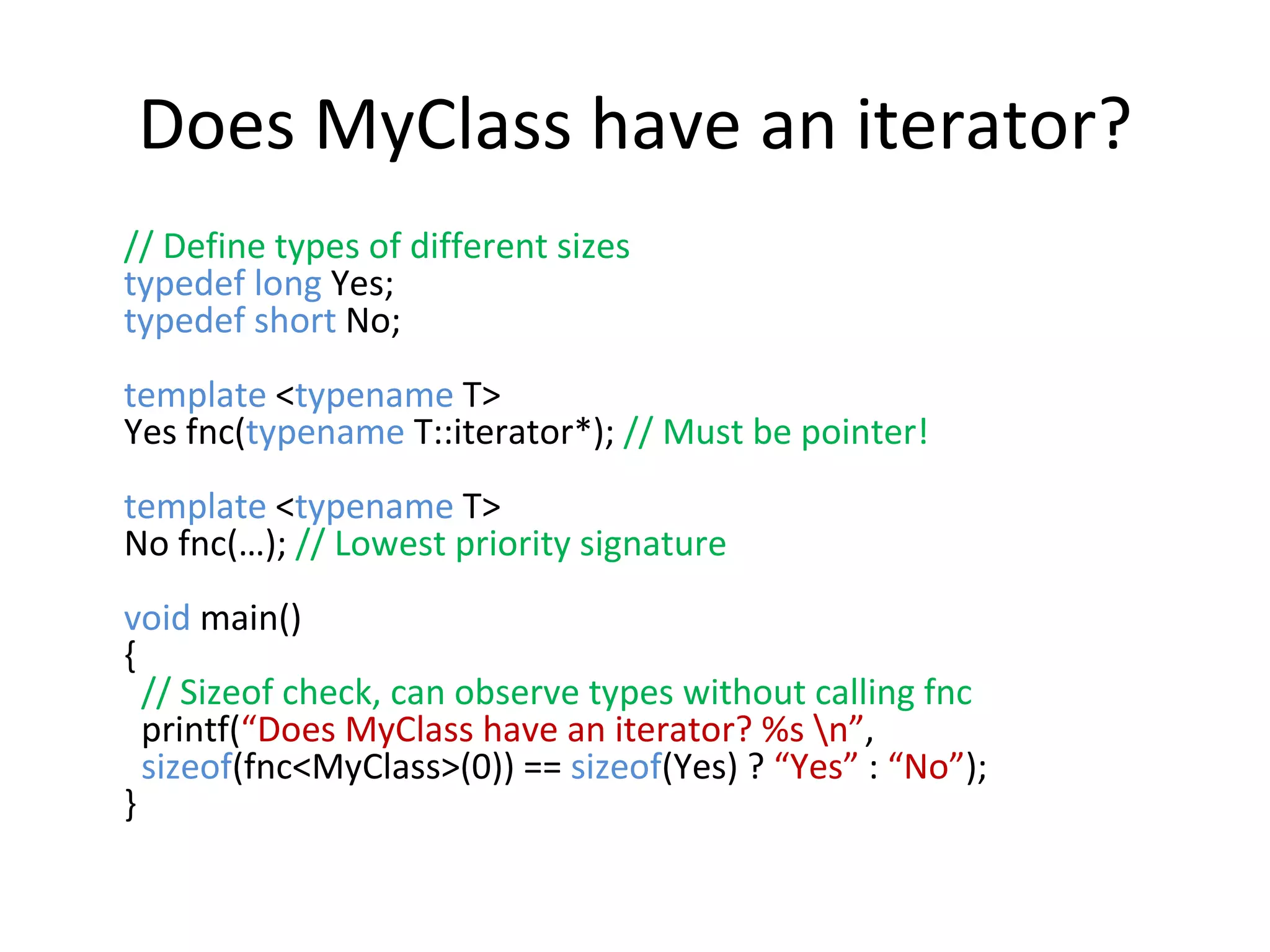 Does MyClass have an iterator?

// Define types of different sizes
typedef long Yes;
typedef short No;

template <typename T>
Yes fnc(typename T::iterator*); // Must be pointer!

template <typename T>
No fnc(…); // Lowest priority signature

void main()
{
 // Sizeof check, can observe types without calling fnc
 printf(“Does MyClass have an iterator? %s \n”,
 sizeof(fnc<MyClass>(0)) == sizeof(Yes) ? “Yes” : “No”);
}